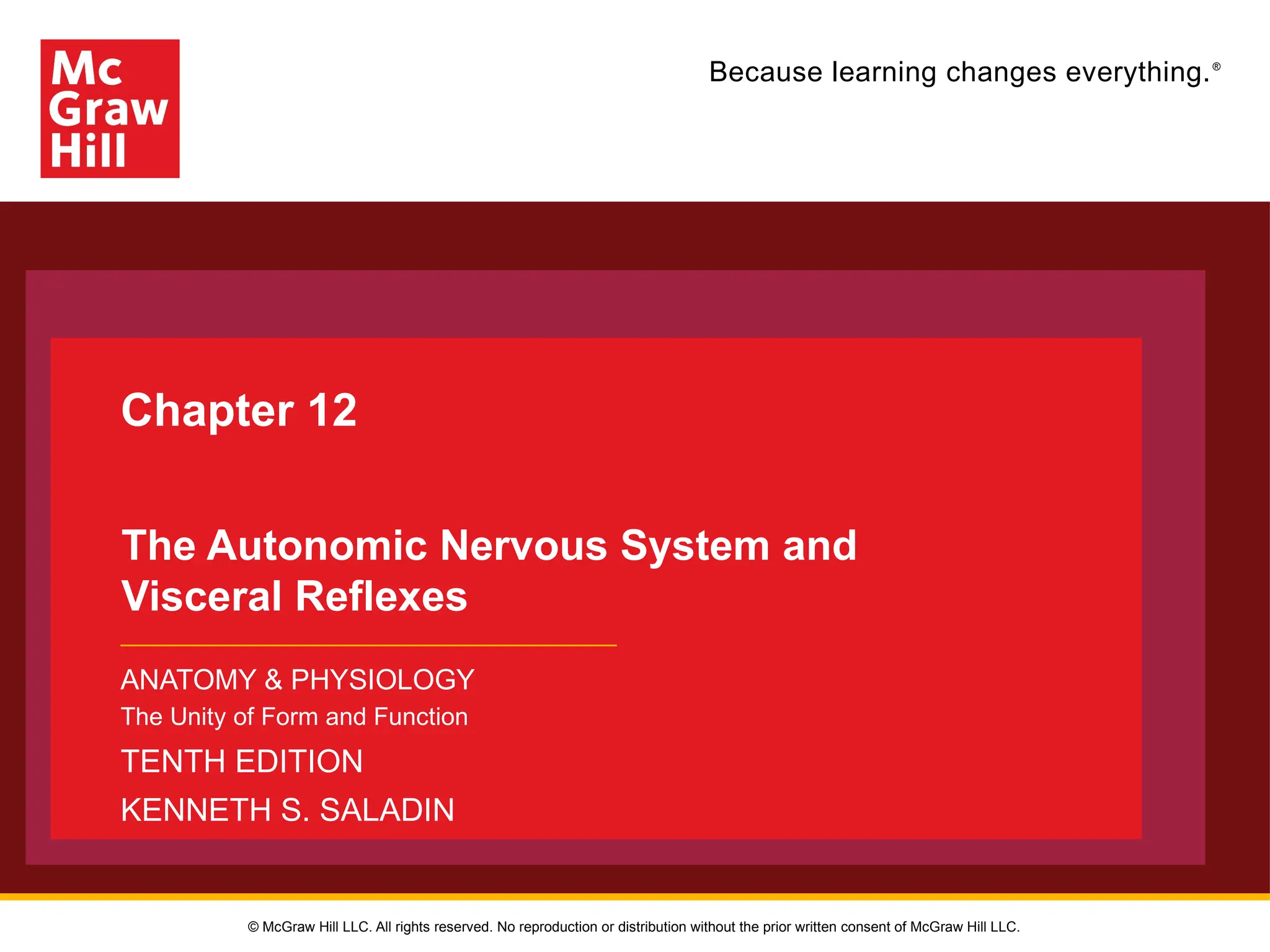 Mc Graw Hill

Because learning changes everything.®

Chapter 12

The Autonomic Nervous System and Visceral Reflexes

ANATOMY & PHYSIOLOGY
The Unity of Form and Function
TENTH EDITION
KENNETH S. SALADIN

© McGraw Hill LLC. All rights reserved. No reproduction or distribution without the prior written consent of McGraw Hill LLC.